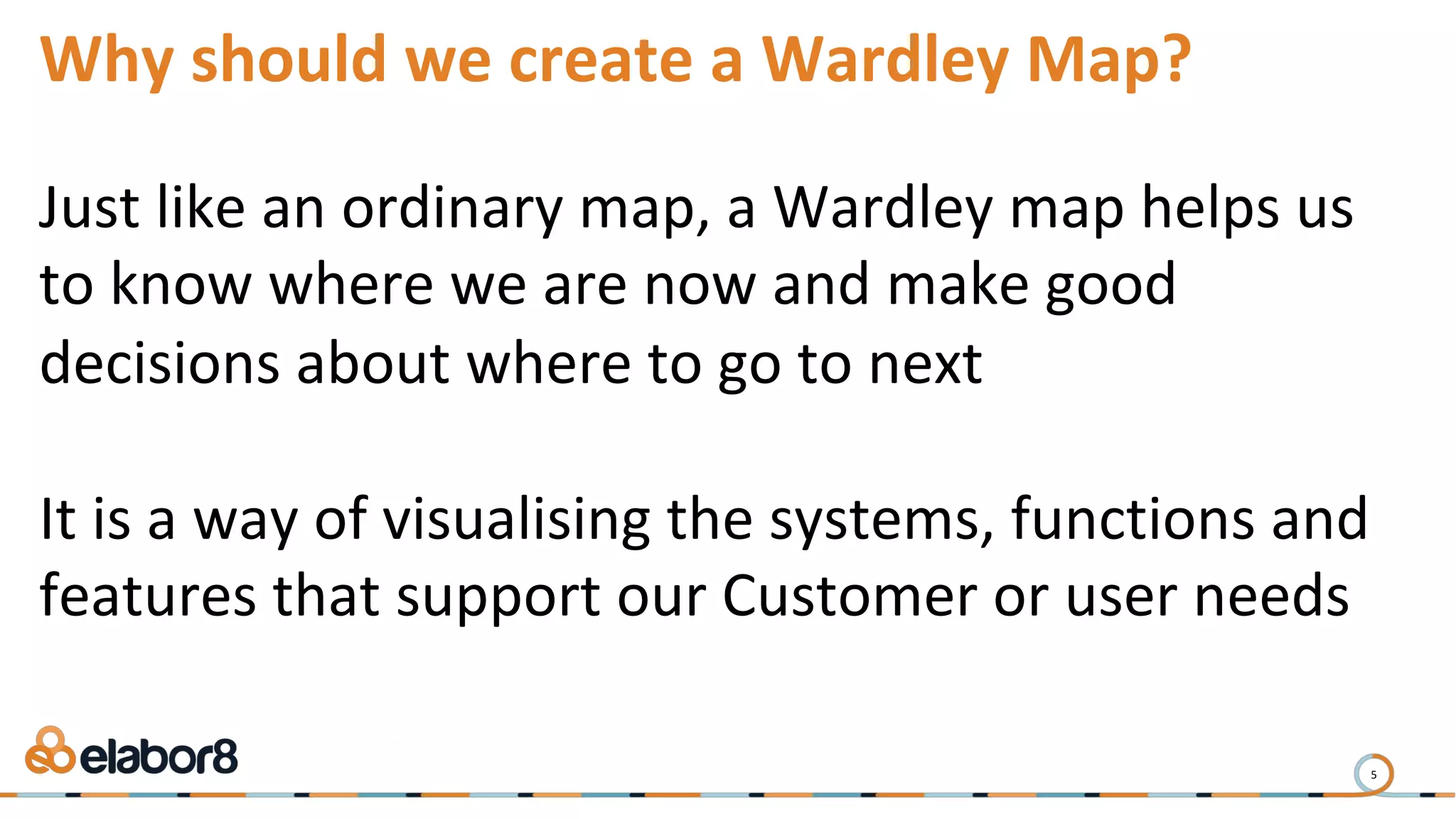 Why should we create a Wardley Map?

Just like an ordinary map, a Wardley map helps us to know where we are now and make good decisions about where to go to next

It is a way of visualising the systems, functions and features that support our Customer or user needs

elabor8

5